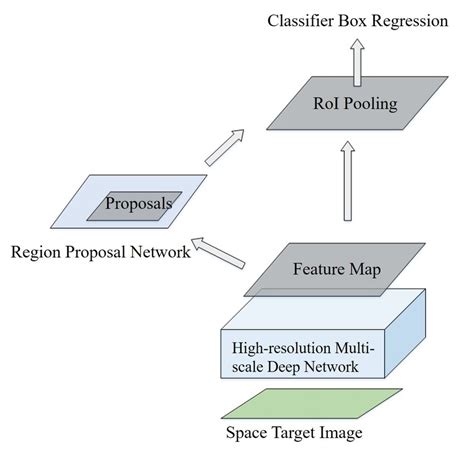 Classifier Box Regression

RoI Pooling

Proposals

Region Proposal Network

Feature Map

High-resolution Multi-scale Deep Network

Space Target Image